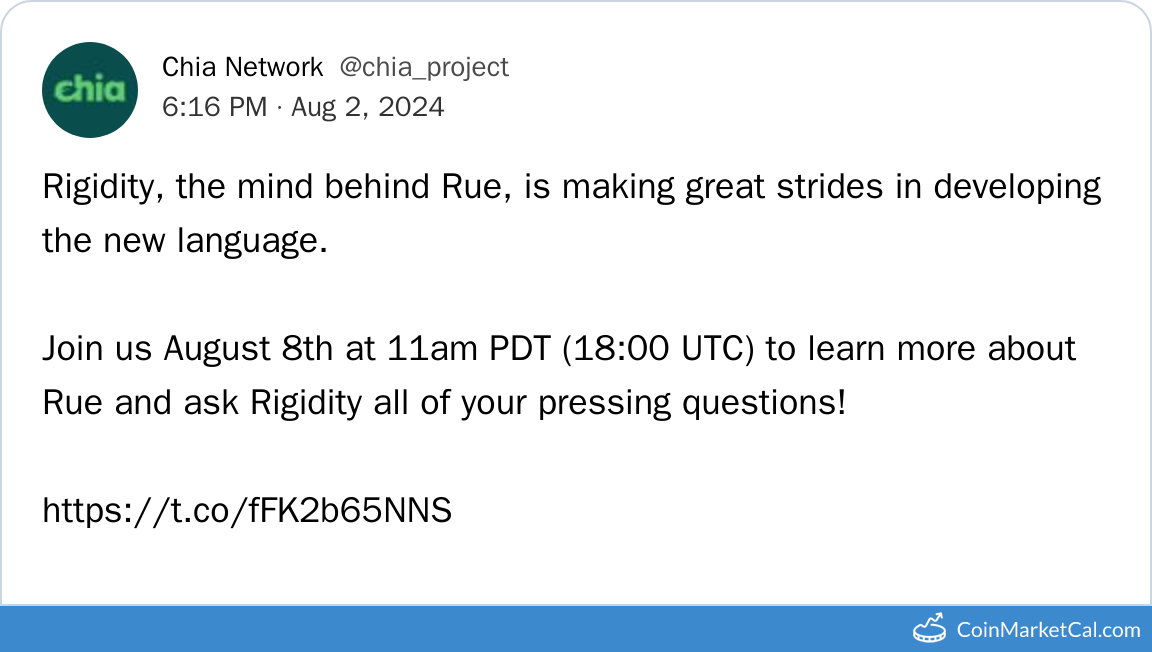 chia

Chia Network @chia_project
6:16 PM · Aug 2, 2024

Rigidity, the mind behind Rue, is making great strides in developing the new language.

Join us August 8th at 11am PDT (18:00 UTC) to learn more about Rue and ask Rigidity all of your pressing questions!

https://t.co/fFK2b65NNS

CoinMarketCal.com